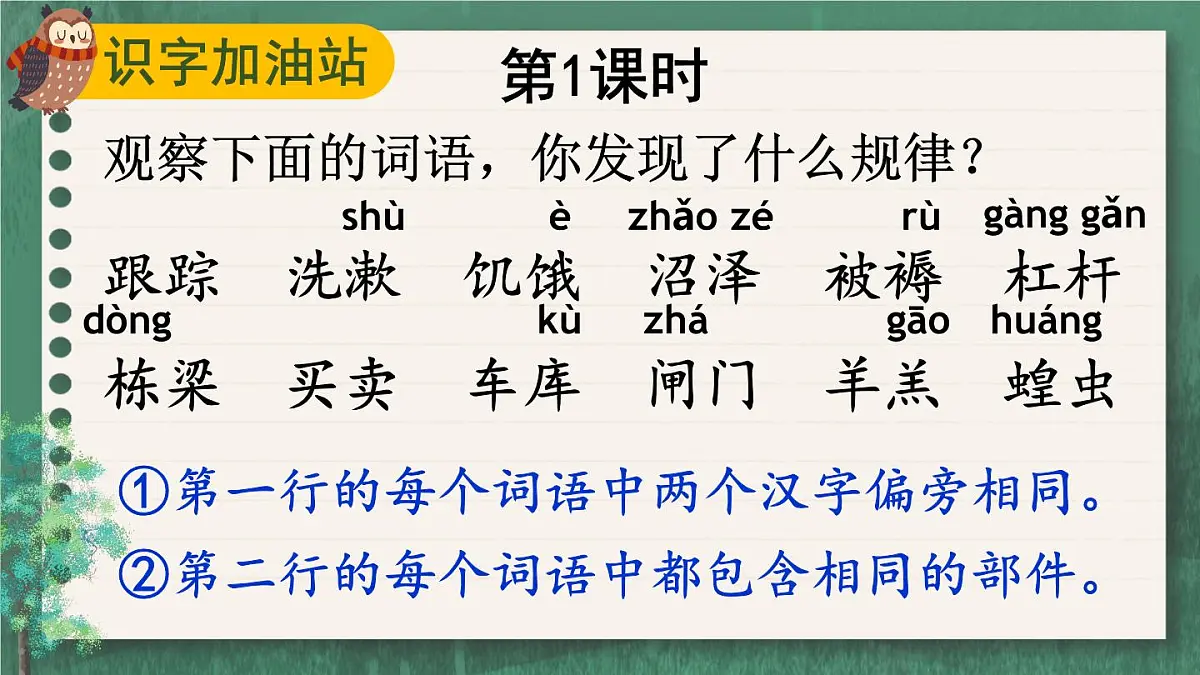 识字加油站

第1课时

观察下面的词语，你发现了什么规律？

shù è zhǎo zé rù gàng gǎn
跟踪 洗漱 饥饿 沼泽 被褥 杠杆

dòng kù zhá gāo huáng
栋梁 买卖 车库 闸门 羊羔 蝗虫

①第一行的每个词语中两个汉字偏旁相同。

②第二行的每个词语中都包含相同的部件。